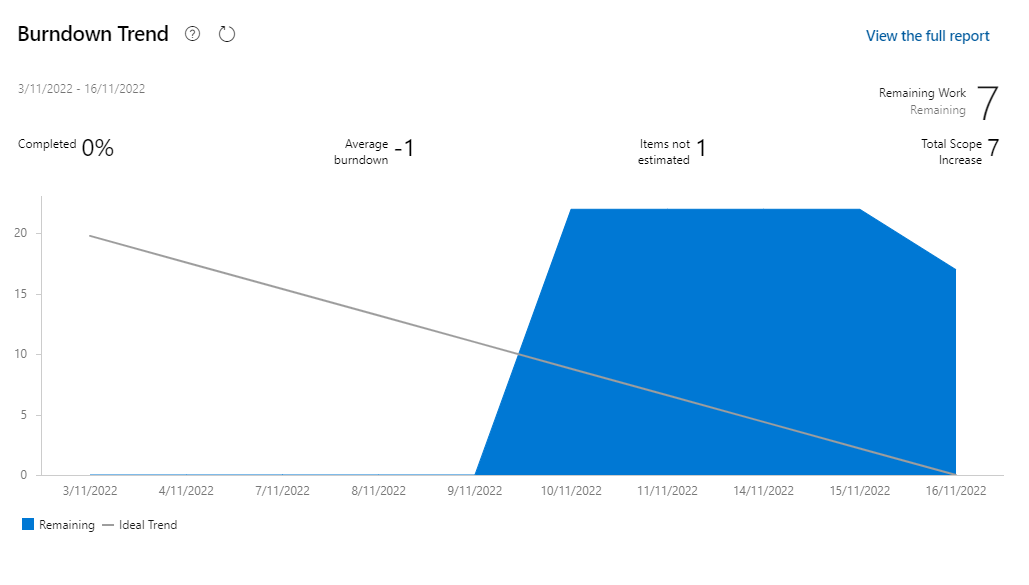 Burndown Trend

View the full report

3/11/2022 - 16/11/2022

Remaining Work
Remaining 7

Completed 0%

Average burndown -1

Items not estimated 1

Total Scope Increase 7

20
15
10
5
0

3/11/2022 4/11/2022 7/11/2022 8/11/2022 9/11/2022 10/11/2022 11/11/2022 14/11/2022 15/11/2022 16/11/2022

Remaining — Ideal Trend